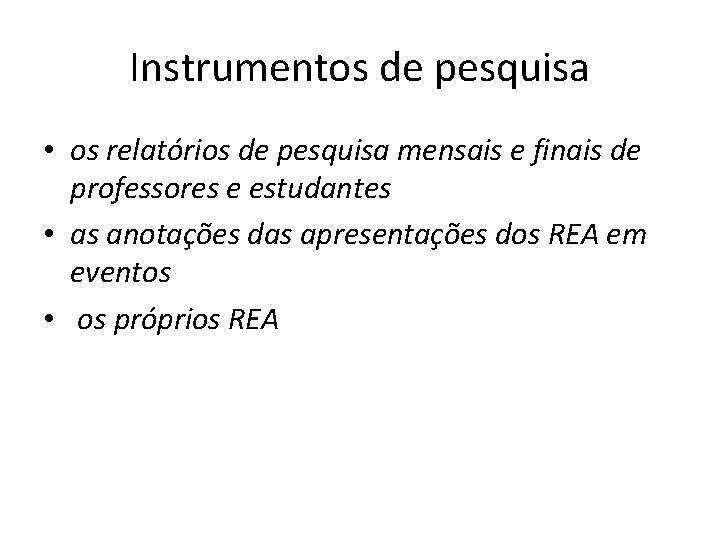 Instrumentos de pesquisa

• os relatórios de pesquisa mensais e finais de professores e estudantes
• as anotações das apresentações dos REA em eventos
• os próprios REA